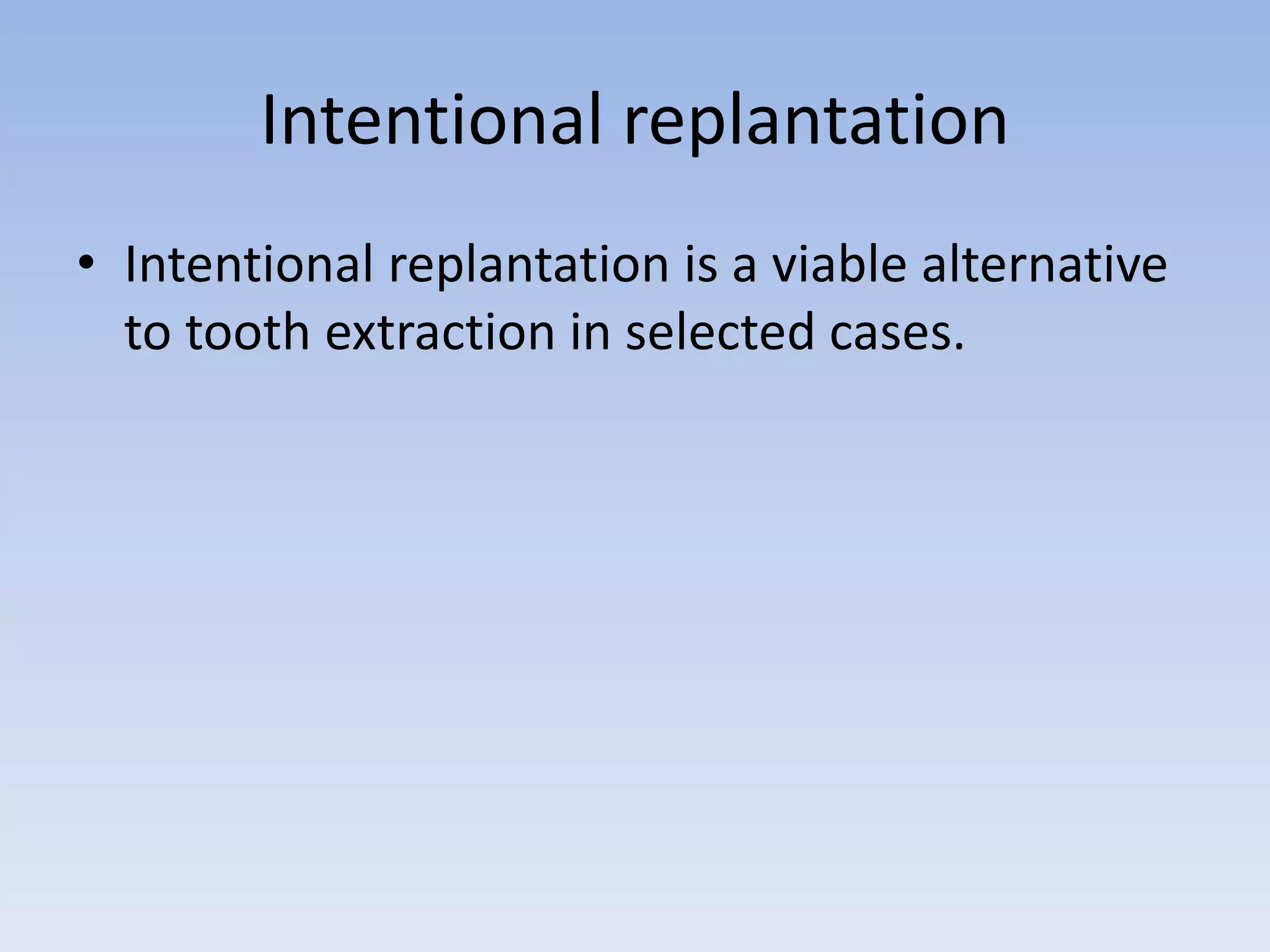 Intentional replantation

• Intentional replantation is a viable alternative to tooth extraction in selected cases.